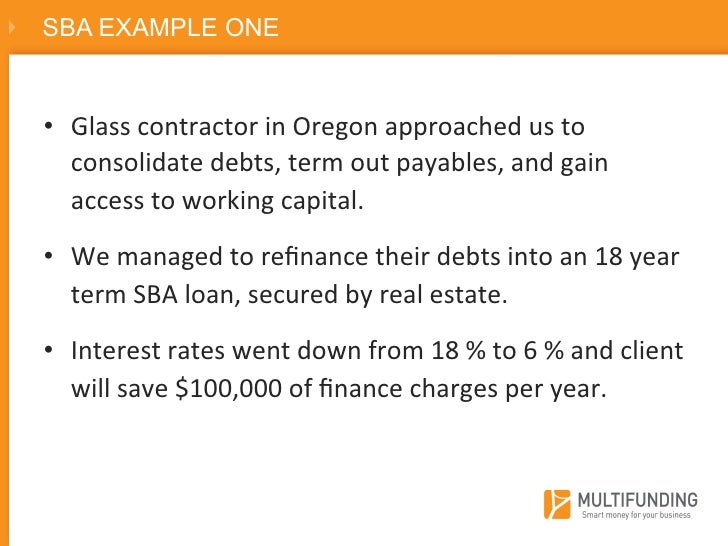 SBA EXAMPLE ONE

• Glass contractor in Oregon approached us to consolidate debts, term out payables, and gain access to working capital.

• We managed to refinance their debts into an 18 year term SBA loan, secured by real estate.

• Interest rates went down from 18 % to 6 % and client will save \$100,000 of finance charges per year.

MULTIFUNDING
Smart money for your business